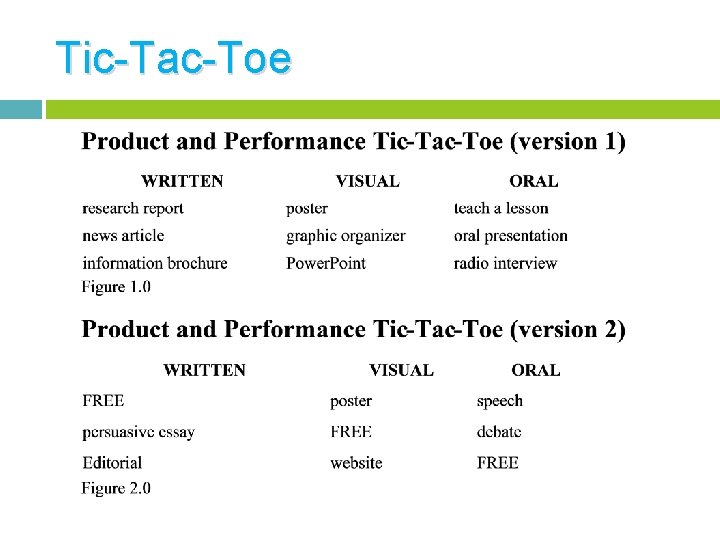 Tic-Tac-Toe

Product and Performance Tic-Tac-Toe (version 1)

| WRITTEN | VISUAL | ORAL |
|---|---|---|
| research report | poster | teach a lesson |
| news article | graphic organizer | oral presentation |
| information brochure | PowerPoint | radio interview |

Figure 1.0

Product and Performance Tic-Tac-Toe (version 2)

| WRITTEN | VISUAL | ORAL |
|---|---|---|
| FREE | poster | speech |
| persuasive essay | FREE | debate |
| Editorial | website | FREE |

Figure 2.0